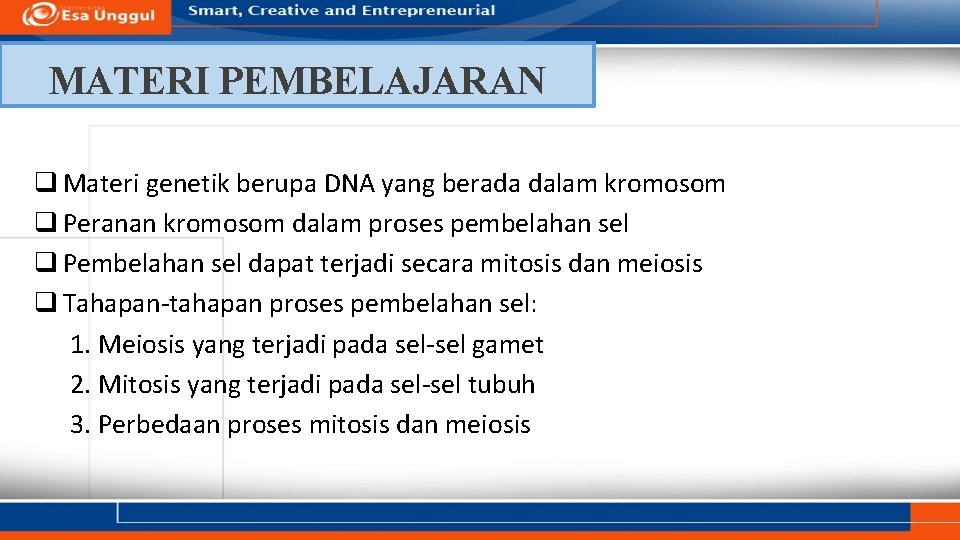 Esa Unggul

Smart, Creative and Entrepreneurial

MATERI PEMBELAJARAN

❑ Materi genetik berupa DNA yang berada dalam kromosom
❑ Peranan kromosom dalam proses pembelahan sel
❑ Pembelahan sel dapat terjadi secara mitosis dan meiosis
❑ Tahapan-tahapan proses pembelahan sel:
1. Meiosis yang terjadi pada sel-sel gamet
2. Mitosis yang terjadi pada sel-sel tubuh
3. Perbedaan proses mitosis dan meiosis